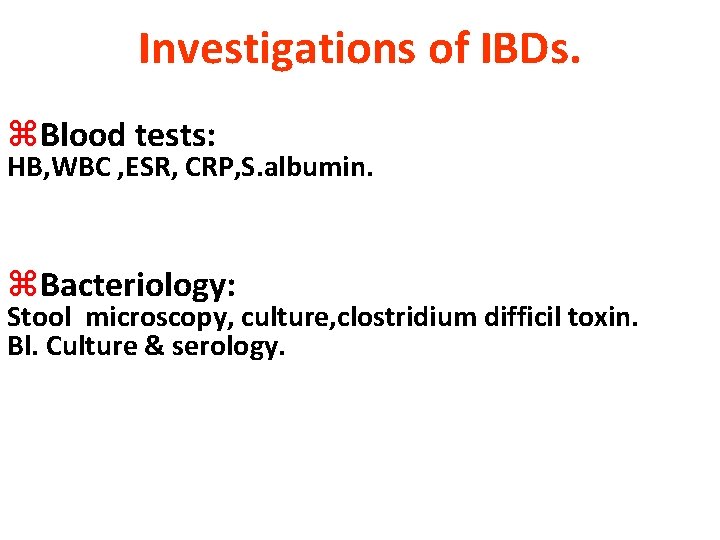 Investigations of IBDs.

⌘Blood tests:
HB,WBC ,ESR, CRP,S.albumin.

⌘Bacteriology:
Stool microscopy, culture,clostridium difficil toxin.
Bl. Culture & serology.